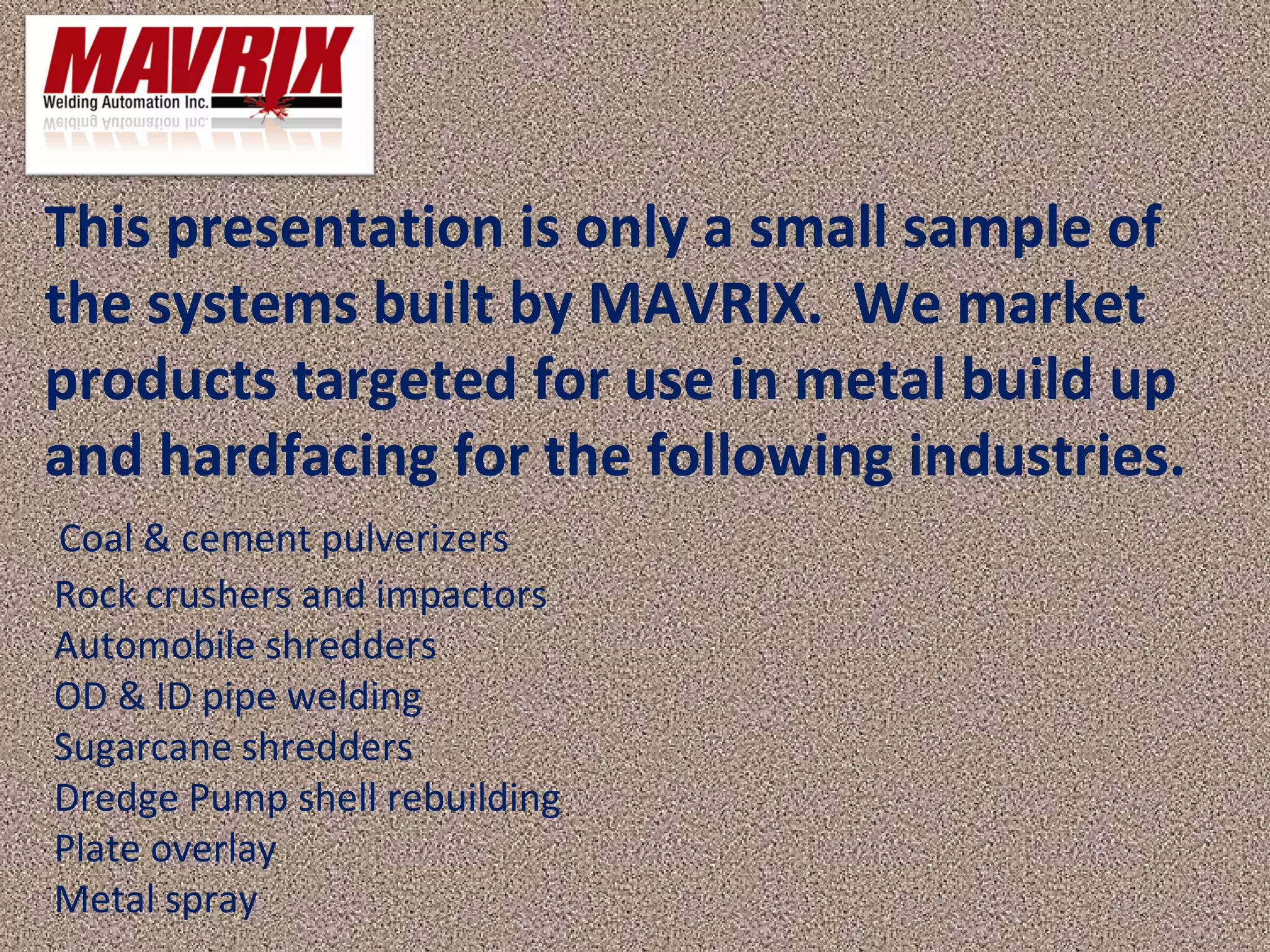 MAVRIX
Welding Automation Inc.

This presentation is only a small sample of the systems built by MAVRIX. We market products targeted for use in metal build up and hardfacing for the following industries.

Coal & cement pulverizers
Rock crushers and impactors
Automobile shredders
OD & ID pipe welding
Sugarcane shredders
Dredge Pump shell rebuilding
Plate overlay
Metal spray